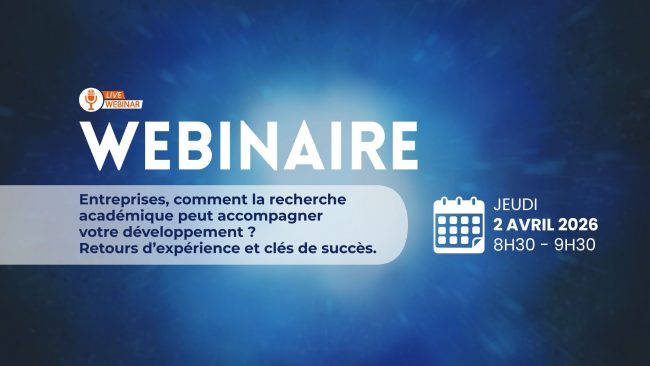 LIVE
WEBINAR

WEBINAIRE

Entreprises, comment la recherche académique peut accompagner votre développement ? Retours d'expérience et clés de succès.

JEUDI
2 AVRIL 2026
8H30 - 9H30